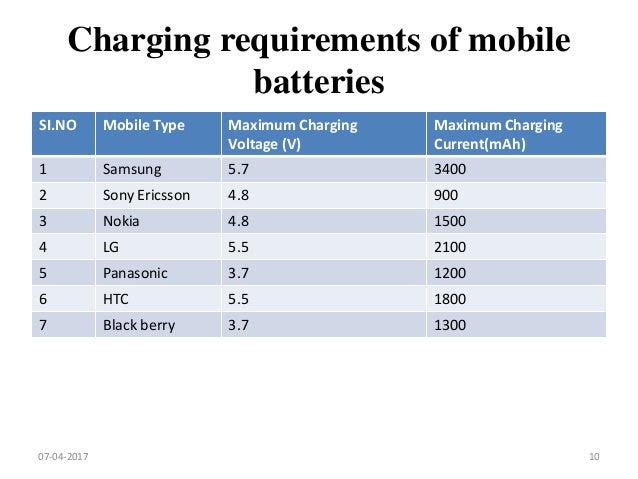 Charging requirements of mobile batteries

| SI.NO | Mobile Type | Maximum Charging Voltage (V) | Maximum Charging Current(mAh) |
|---|---|---|---|
| 1 | Samsung | 5.7 | 3400 |
| 2 | Sony Ericsson | 4.8 | 900 |
| 3 | Nokia | 4.8 | 1500 |
| 4 | LG | 5.5 | 2100 |
| 5 | Panasonic | 3.7 | 1200 |
| 6 | HTC | 5.5 | 1800 |
| 7 | Black berry | 3.7 | 1300 |

07-04-2017

10